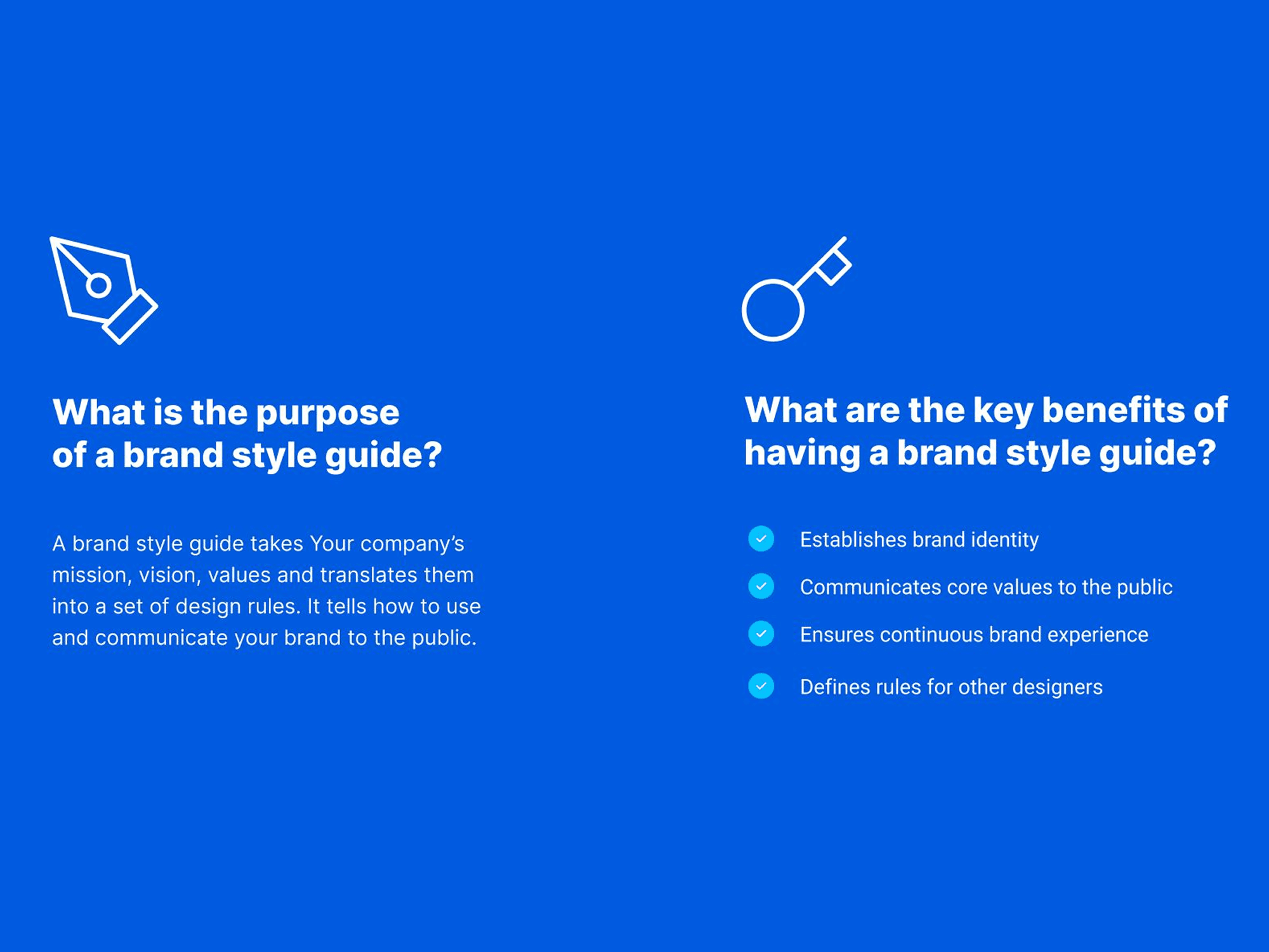 What is the purpose of a brand style guide?

A brand style guide takes Your company's mission, vision, values and translates them into a set of design rules. It tells how to use and communicate your brand to the public.

What are the key benefits of having a brand style guide?

Establishes brand identity

Communicates core values to the public

Ensures continuous brand experience

Defines rules for other designers